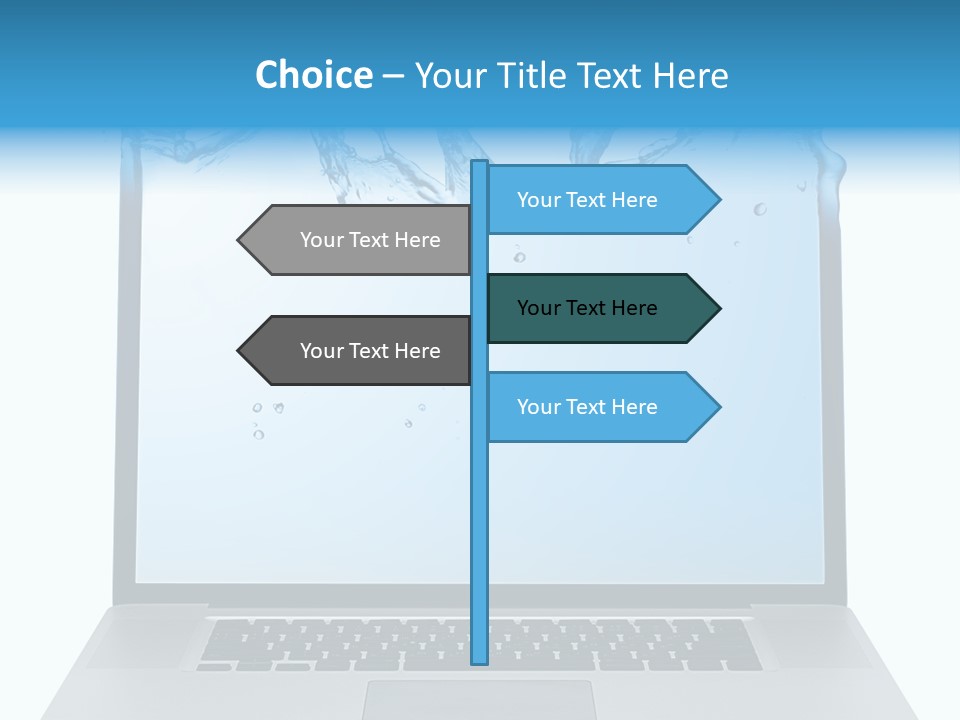 Choice – Your Title Text Here

Your Text Here

Your Text Here

Your Text Here

Your Text Here

Your Text Here